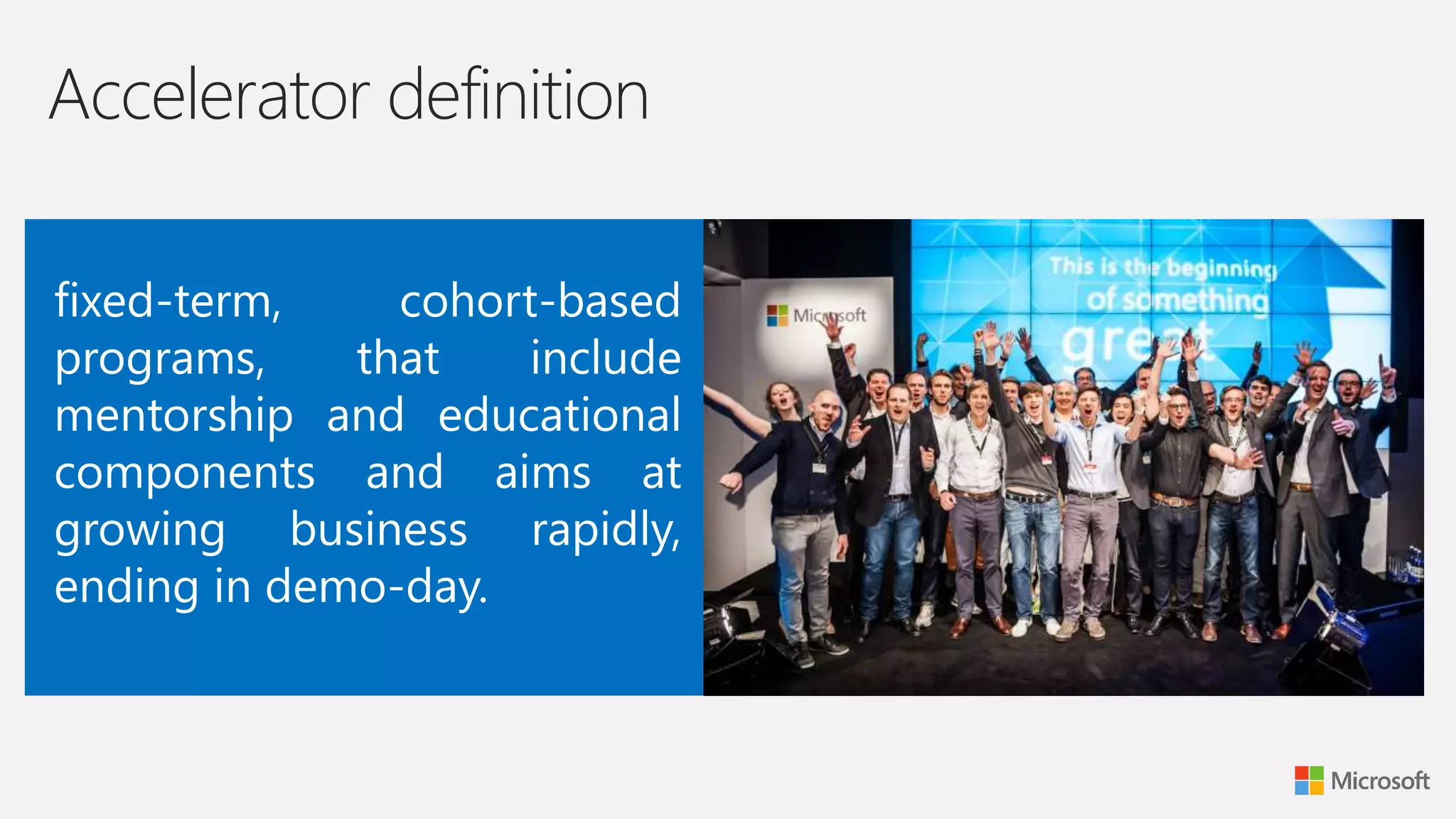 Accelerator definition

fixed-term, cohort-based programs, that include mentorship and educational components and aims at growing business rapidly, ending in demo-day.

Microsoft

This is the beginning of something great

Microsoft